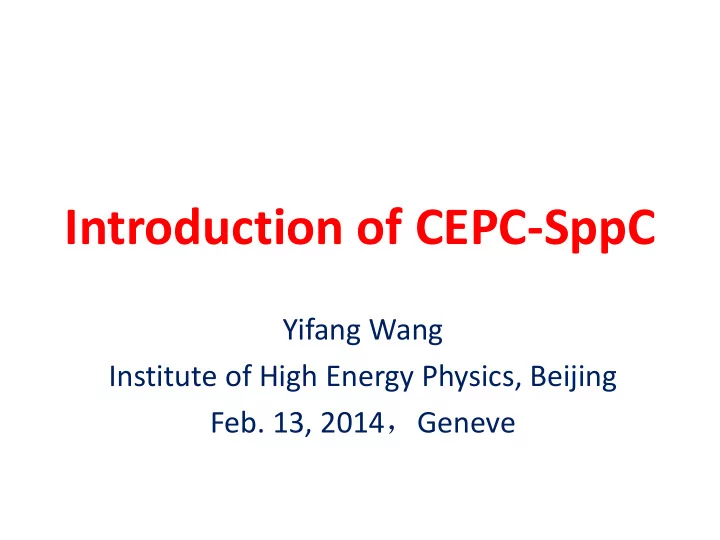 Introduction of CEPC-SppC

Yifang Wang
Institute of High Energy Physics, Beijing
Feb. 13, 2014， Geneve